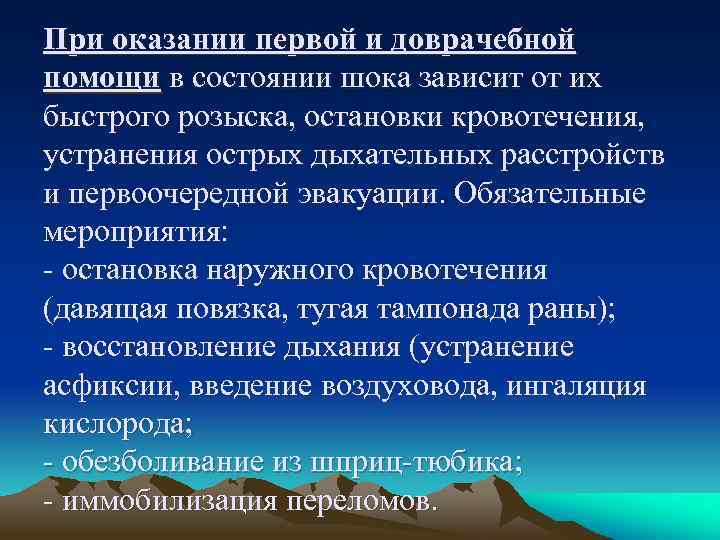 При оказании первой и доврачебной помощи в состоянии шока зависит от их быстрого розыска, остановки кровотечения, устранения острых дыхательных расстройств и первоочередной эвакуации. Обязательные мероприятия:
- остановка наружного кровотечения (давящая повязка, тугая тампонада раны);
- восстановление дыхания (устранение асфиксии, введение воздуховода, ингаляция кислорода;
- обезболивание из шприц-тюбика;
- иммобилизация переломов.